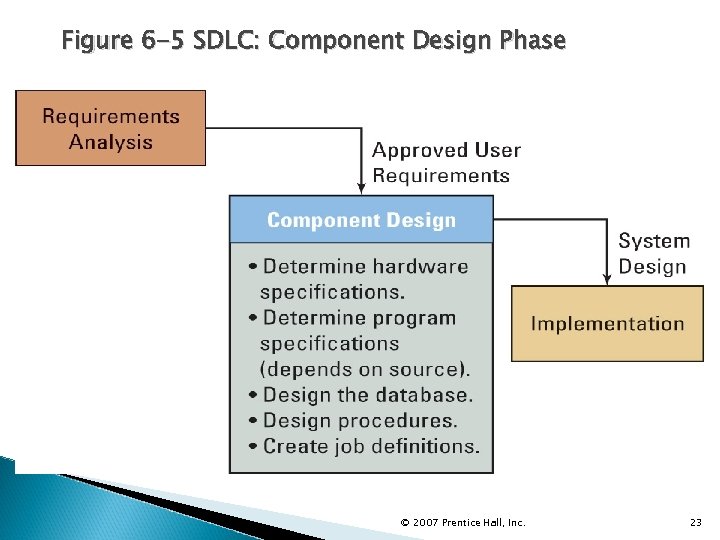 Figure 6-5 SDLC: Component Design Phase

Requirements Analysis

Approved User Requirements

Component Design

• Determine hardware specifications.
• Determine program specifications (depends on source).
• Design the database.
• Design procedures.
• Create job definitions.

System Design

Implementation

© 2007 Prentice Hall, Inc.

23